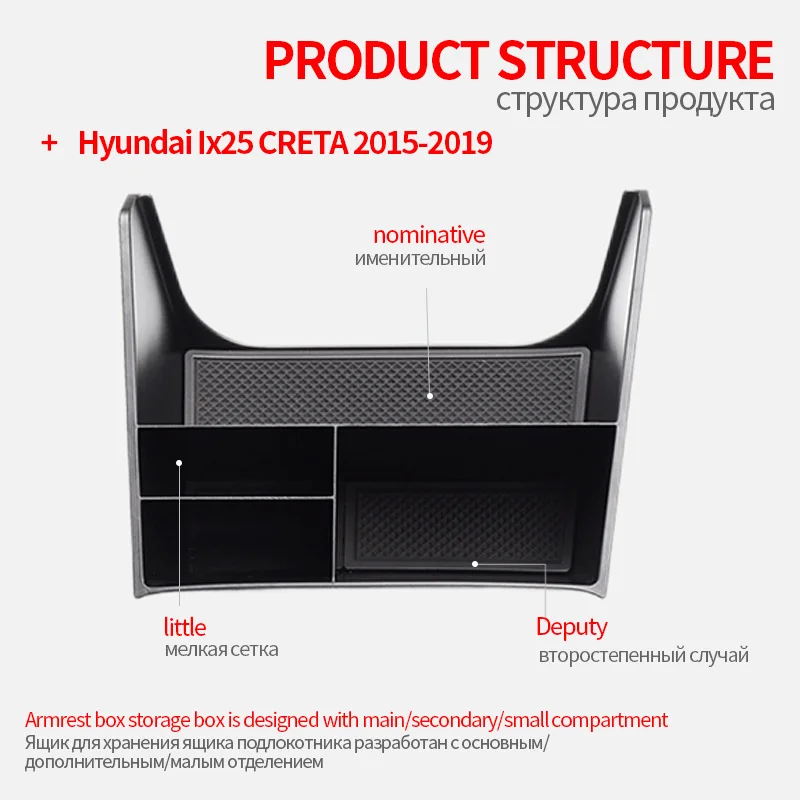 PRODUCT STRUCTURE
структура продукта

+ Hyundai Ix25 CRETA 2015-2019

nominative
именительный

little
мелкая сетка

Deputy
второстепенный случай

Armrest box storage box is designed with main/secondary/small compartment
Ящик для хранения ящика подлокотника разработан с основным/дополнительным/малым отделением